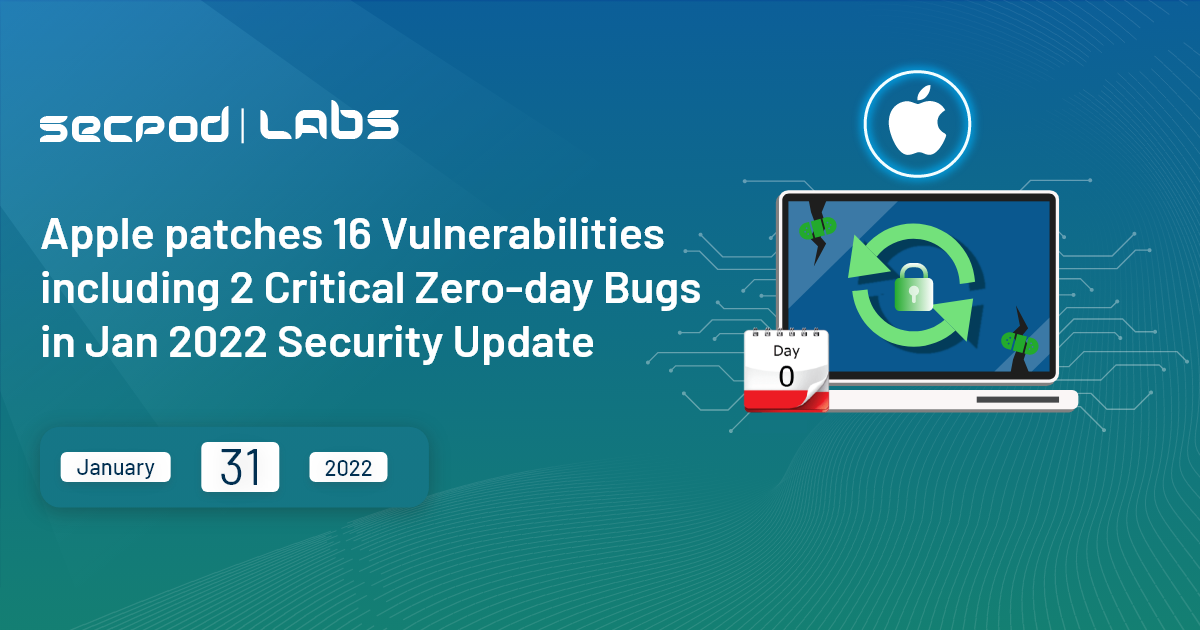 SECPOD | LABS

Apple patches 16 Vulnerabilities including 2 Critical Zero-day Bugs in Jan 2022 Security Update

January 31 2022

Day
0